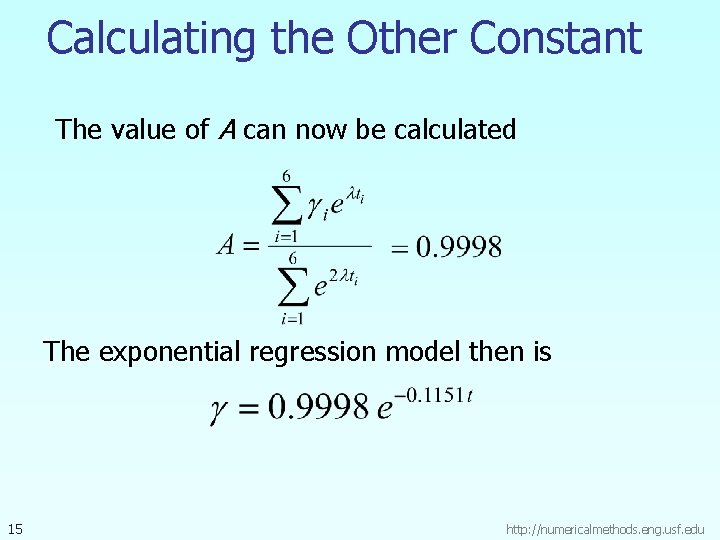 Calculating the Other Constant

The value of $A$ can now be calculated

$A = \frac{\sum_{i=1}^{6} \gamma_i e^{\lambda t_i}}{\sum_{i=1}^{6} e^{2\lambda t_i}} = 0.9998$

The exponential regression model then is

$\gamma = 0.9998\, e^{-0.1151t}$

15

http://numericalmethods.eng.usf.edu